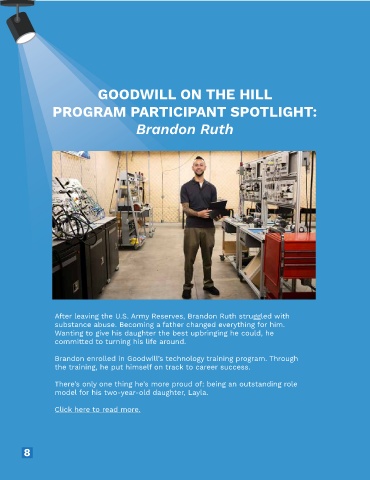 GOODWILL ON THE HILL
PROGRAM PARTICIPANT SPOTLIGHT:
Brandon Ruth

After leaving the U.S. Army Reserves, Brandon Ruth struggled with substance abuse. Becoming a father changed everything for him. Wanting to give his daughter the best upbringing he could, he committed to turning his life around.

Brandon enrolled in Goodwill's technology training program. Through the training, he put himself on track to career success.

There's only one thing he's more proud of: being an outstanding role model for his two-year-old daughter, Layla.

Click here to read more.

8